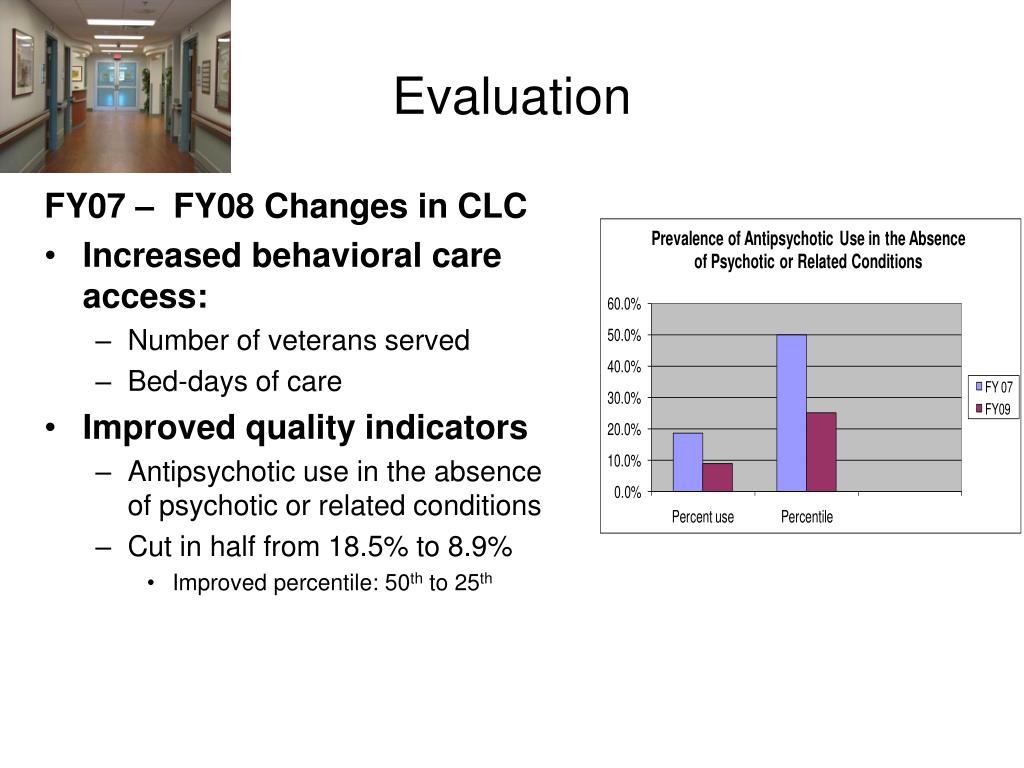 Evaluation

FY07 – FY08 Changes in CLC

• Increased behavioral care access:
  – Number of veterans served
  – Bed-days of care
• Improved quality indicators
  – Antipsychotic use in the absence of psychotic or related conditions
  – Cut in half from 18.5% to 8.9%
    • Improved percentile: 50$^{th}$ to 25$^{th}$

Prevalence of Antipsychotic Use in the Absence of Psychotic or Related Conditions

60.0%
50.0%
40.0%
30.0%
20.0%
10.0%
0.0%

Percent use
Percentile

FY 07
FY09